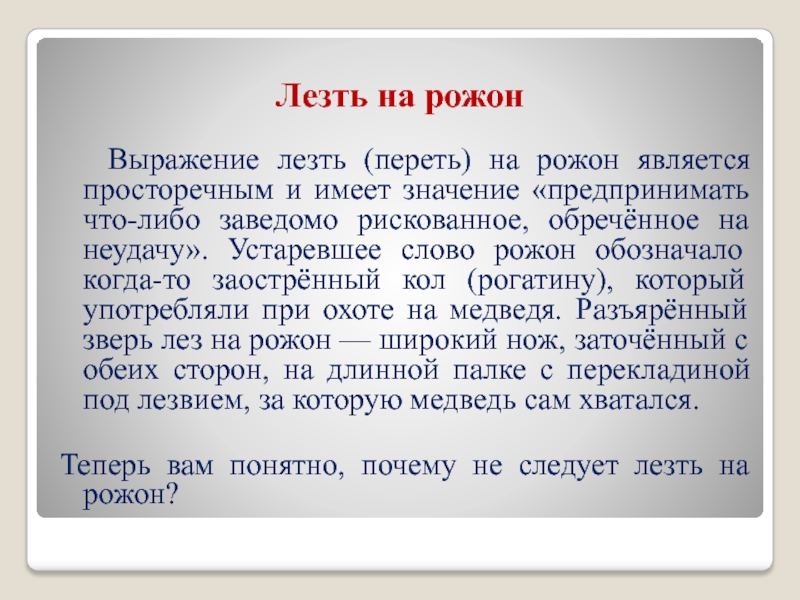 Лезть на рожон

Выражение лезть (переть) на рожон является просторечным и имеет значение «предпринимать что-либо заведомо рискованное, обречённое на неудачу». Устаревшее слово рожон обозначало когда-то заострённый кол (рогатину), который употребляли при охоте на медведя. Разъярённый зверь лез на рожон — широкий нож, заточённый с обеих сторон, на длинной палке с перекладиной под лезвием, за которую медведь сам хватался.

Теперь вам понятно, почему не следует лезть на рожон?